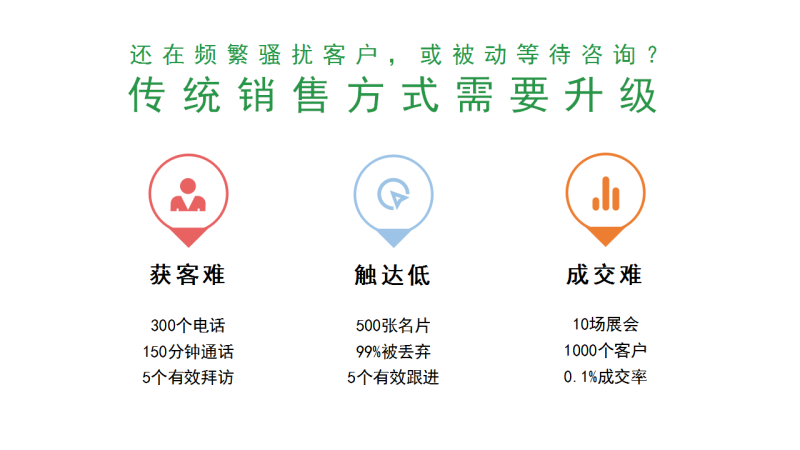 还在频繁骚扰客户，或被动等待咨询？
传统销售方式需要升级

获客难

300个电话
150分钟通话
5个有效拜访

触达低

500张名片
99%被丢弃
5个有效跟进

成交难

10场展会
1000个客户
0.1%成交率